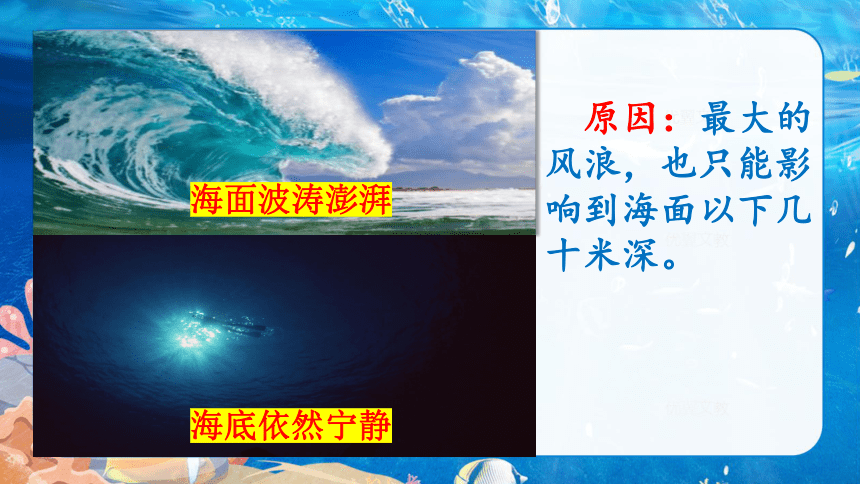 海面波涛澎湃

海底依然宁静

原因：最大的风浪，也只能影响到海面以下几十米深。